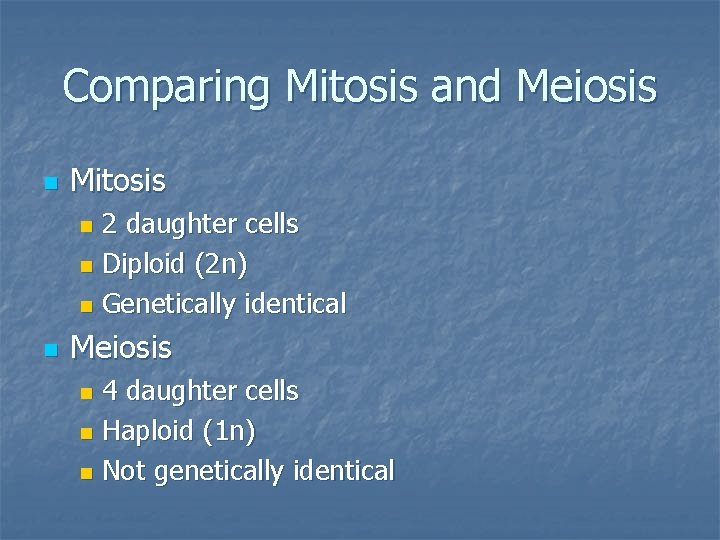 Comparing Mitosis and Meiosis

- Mitosis
  - 2 daughter cells
  - Diploid (2n)
  - Genetically identical
- Meiosis
  - 4 daughter cells
  - Haploid (1n)
  - Not genetically identical